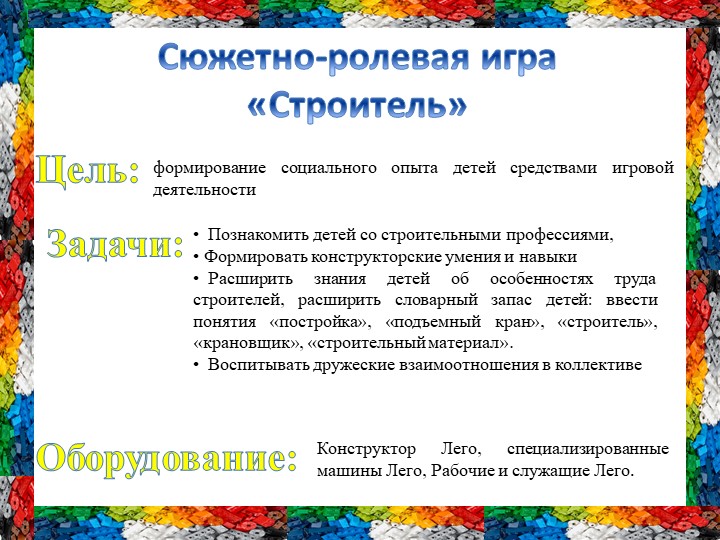 Сюжетно-ролевая игра «Строитель»

Цель: формирование социального опыта детей средствами игровой деятельности

Задачи:
• Познакомить детей со строительными профессиями,
• Формировать конструкторские умения и навыки
• Расширить знания детей об особенностях труда строителей, расширить словарный запас детей: ввести понятия «постройка», «подъемный кран», «строитель», «крановщик», «строительный материал».
• Воспитывать дружеские взаимоотношения в коллективе

Оборудование: Конструктор Лего, специализированные машины Лего, Рабочие и служащие Лего.